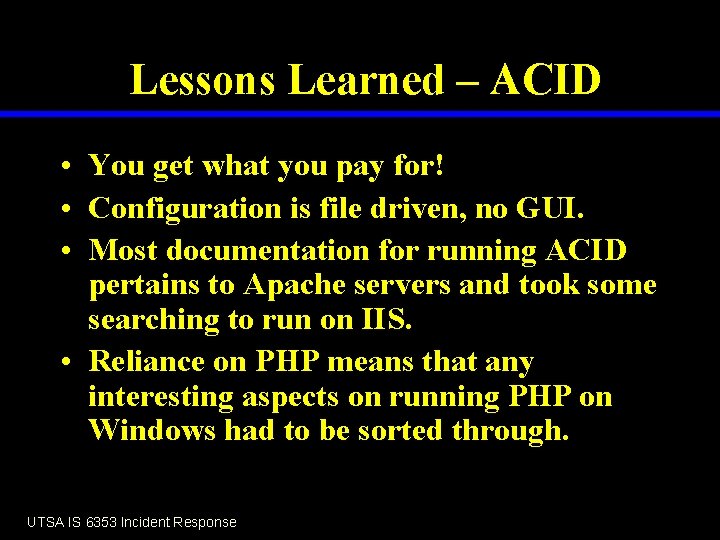 Lessons Learned – ACID

• You get what you pay for!
• Configuration is file driven, no GUI.
• Most documentation for running ACID pertains to Apache servers and took some searching to run on IIS.
• Reliance on PHP means that any interesting aspects on running PHP on Windows had to be sorted through.

UTSA IS 6353 Incident Response